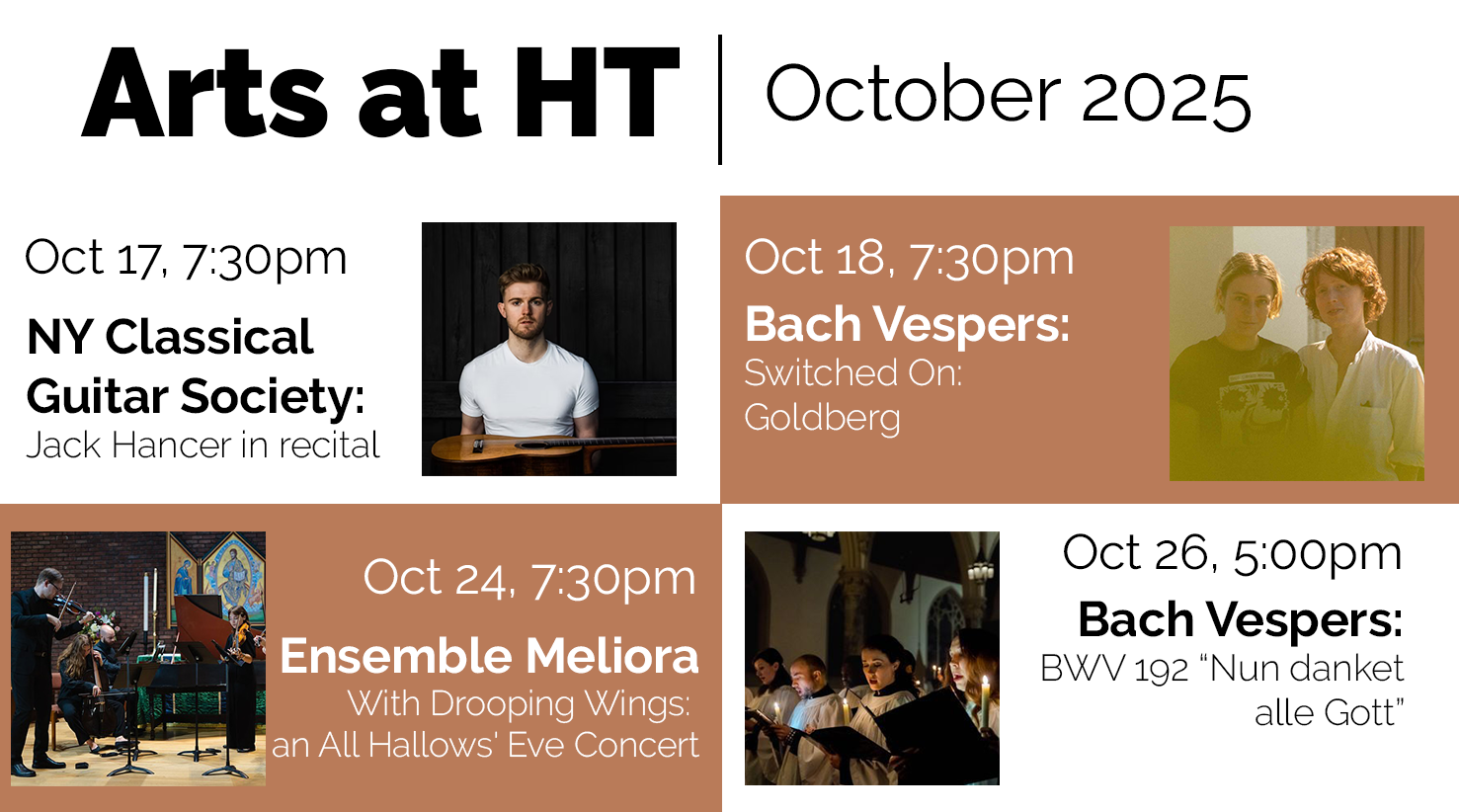 Arts at HT | October 2025

Oct 17, 7:30pm
NY Classical Guitar Society:
Jack Hancer in recital

Oct 18, 7:30pm
Bach Vespers:
Switched On: Goldberg

Oct 24, 7:30pm
Ensemble Meliora
With Drooping Wings: an All Hallows' Eve Concert

Oct 26, 5:00pm
Bach Vespers:
BWV 192 "Nun danket alle Gott"